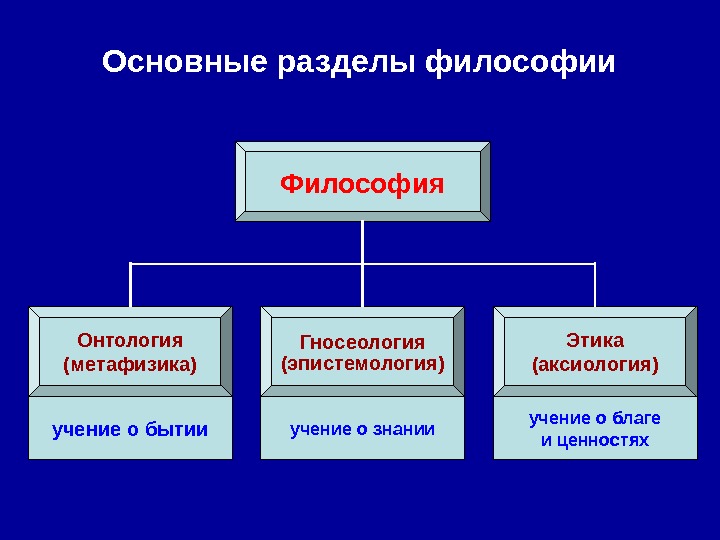 Основные разделы философии

Философия

Онтология (метафизика)

учение о бытии

Гносеология (эпистемология)

учение о знании

Этика (аксиология)

учение о благе и ценностях